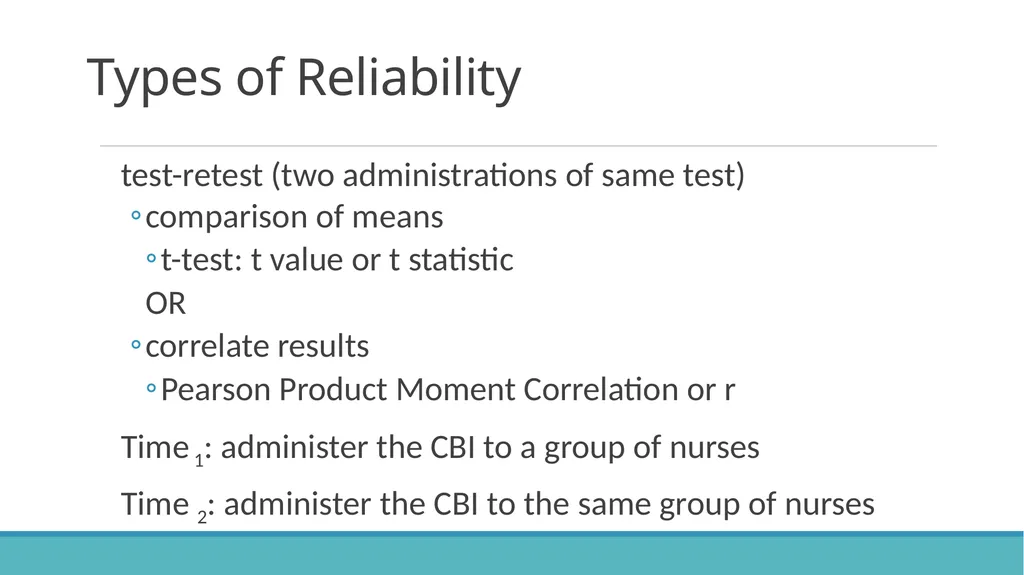 Types of Reliability

test-retest (two administrations of same test)

◦comparison of means

◦t-test: t value or t statistic

OR

◦correlate results

◦Pearson Product Moment Correlation or r

Time $_1$: administer the CBI to a group of nurses

Time $_2$: administer the CBI to the same group of nurses